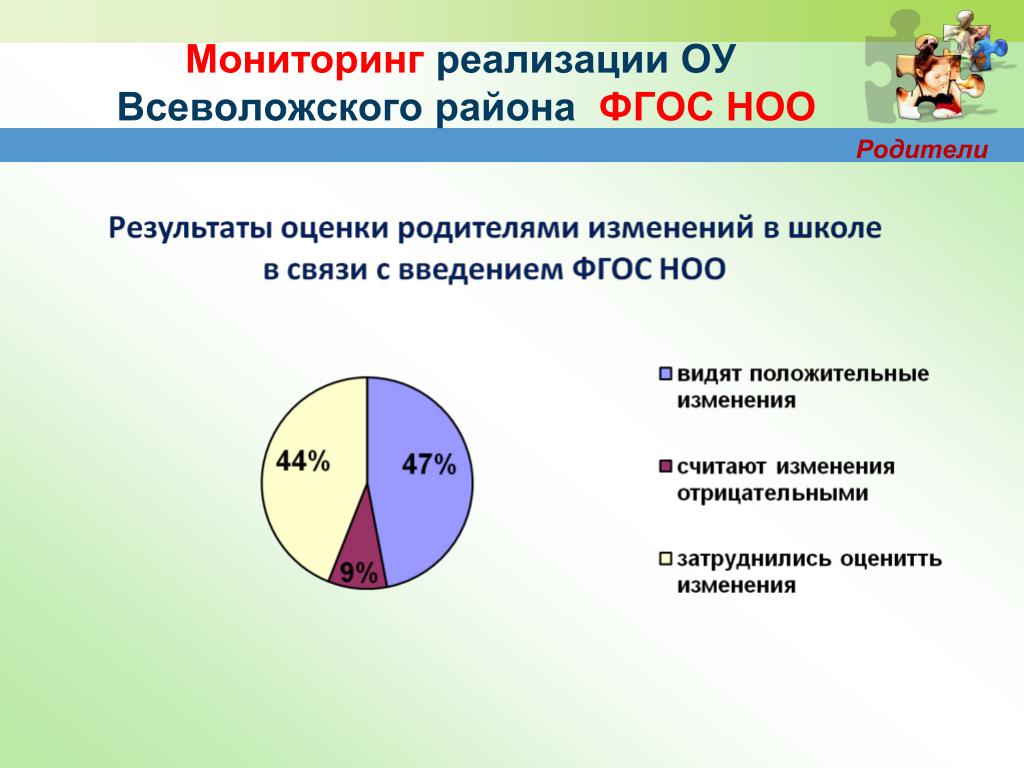 Мониторинг реализации ОУ Всеволожского района ФГОС НОО

Родители

Результаты оценки родителями изменений в школе в связи с введением ФГОС НОО

44%

47%

9%

видят положительные изменения

считают изменения отрицательными

затруднились оценитть изменения